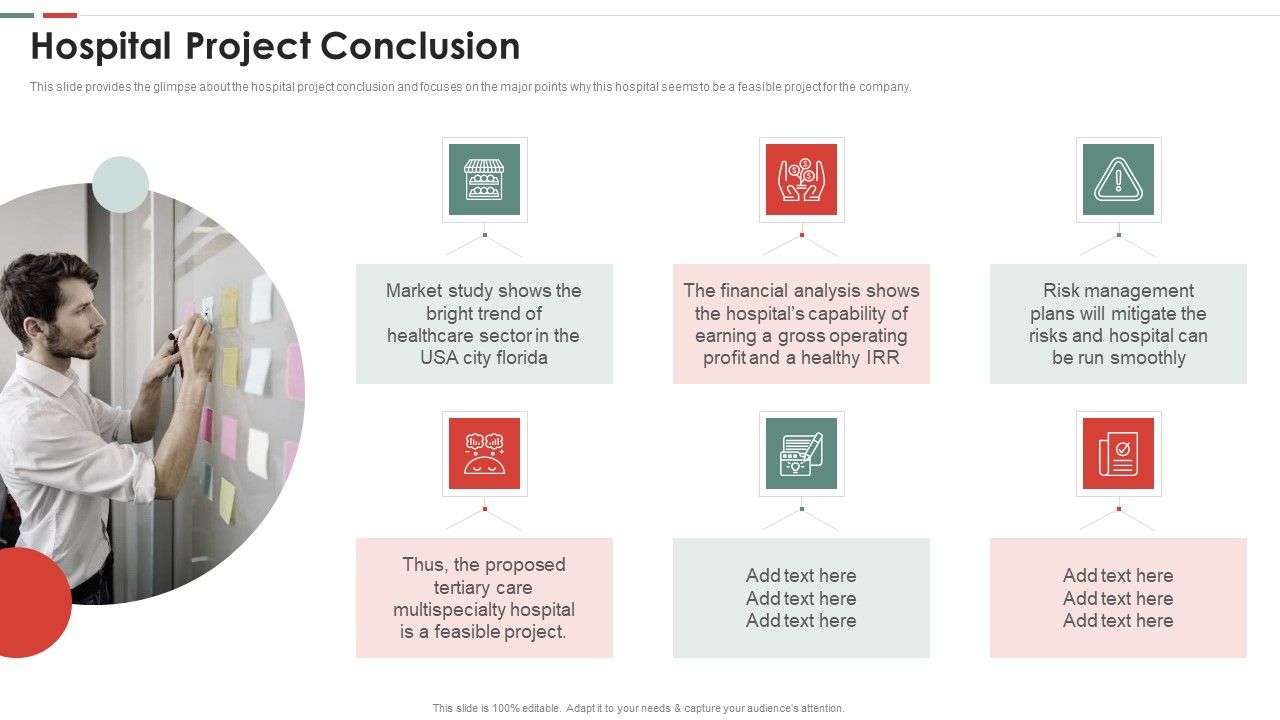 Hospital Project Conclusion

This slide provides the glimpse about the hospital project conclusion and focuses on the major points why this hospital seems to be a feasible project for the company.

Market study shows the bright trend of healthcare sector in the USA city florida

The financial analysis shows the hospital's capability of earning a gross operating profit and a healthy IRR

Risk management plans will mitigate the risks and hospital can be run smoothly

Thus, the proposed tertiary care multispecialty hospital is a feasible project.

Add text here
Add text here
Add text here

Add text here
Add text here
Add text here

This slide is 100% editable. Adapt it to your needs & capture your audience's attention.